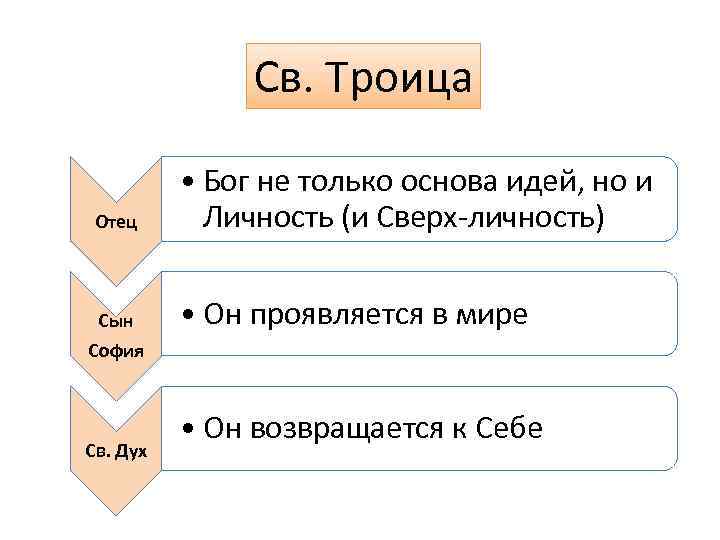 Св. Троица

Отец

• Бог не только основа идей, но и Личность (и Сверх-личность)

Сын София

• Он проявляется в мире

Св. Дух

• Он возвращается к Себе